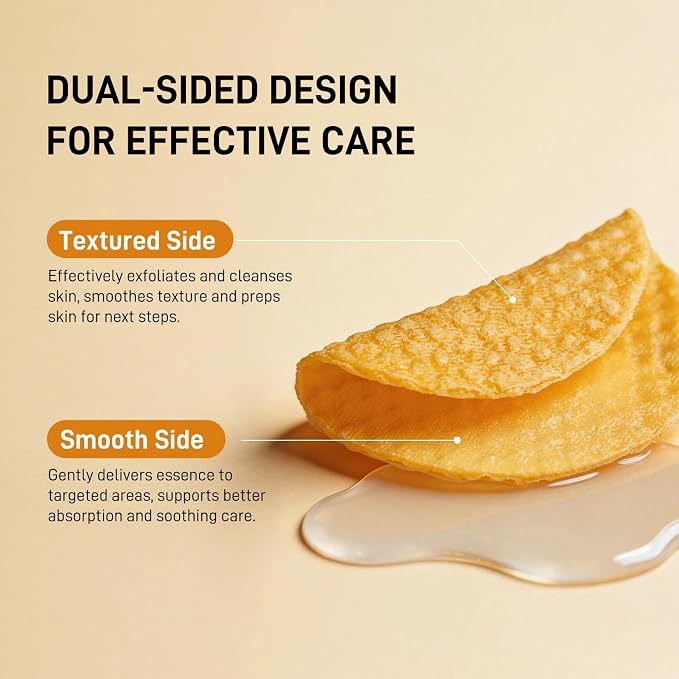 DUAL-SIDED DESIGN FOR EFFECTIVE CARE

Textured Side

Effectively exfoliates and cleanses skin, smoothes texture and preps skin for next steps.

Smooth Side

Gently delivers essence to targeted areas, supports better absorption and soothing care.